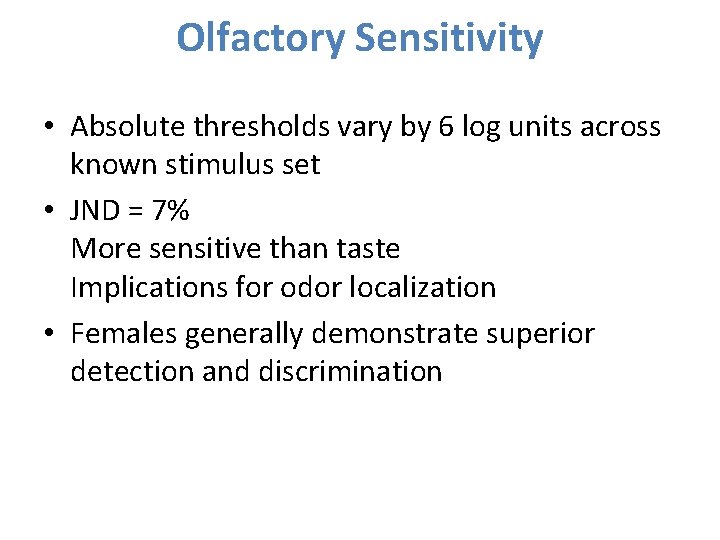 Olfactory Sensitivity

• Absolute thresholds vary by 6 log units across known stimulus set

• JND = 7%
More sensitive than taste
Implications for odor localization

• Females generally demonstrate superior detection and discrimination